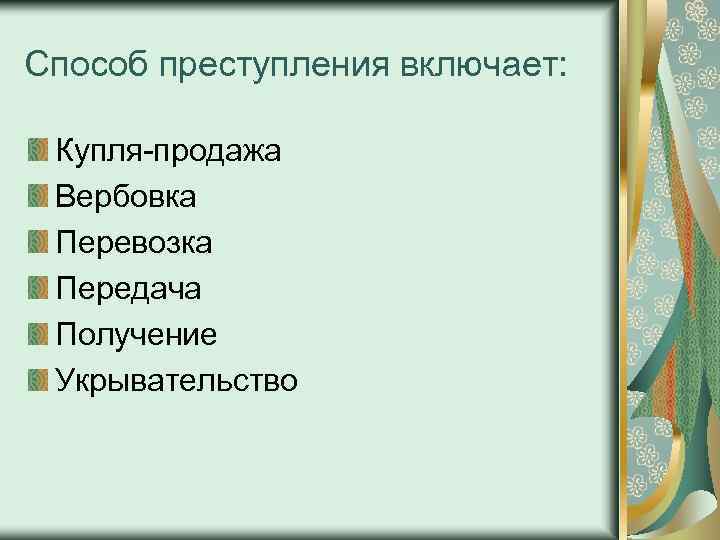 Способ преступления включает:

Купля-продажа
Вербовка
Перевозка
Передача
Получение
Укрывательство